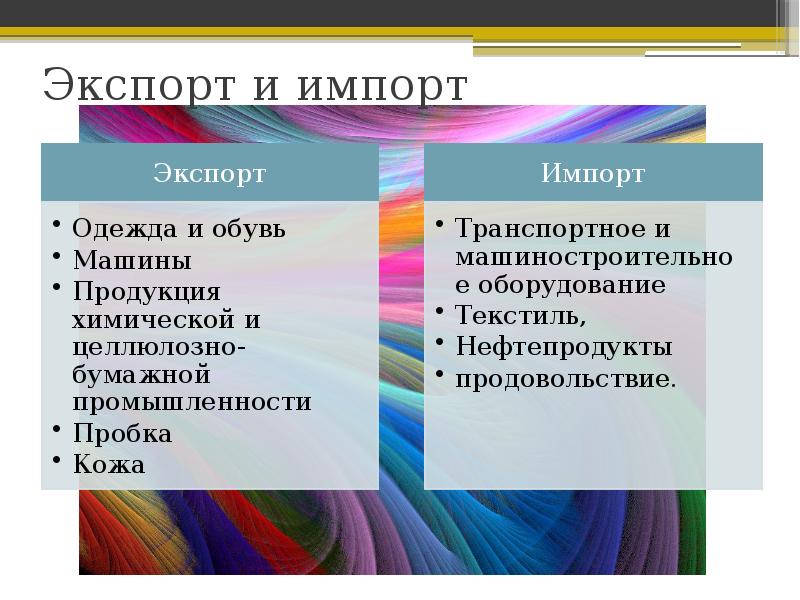 Экспорт и импорт

Экспорт

• Одежда и обувь
• Машины
• Продукция химической и целлюлозно-бумажной промышленности
• Пробка
• Кожа

Импорт

• Транспортное и машиностроительное оборудование
• Текстиль,
• Нефтепродукты
• продовольствие.